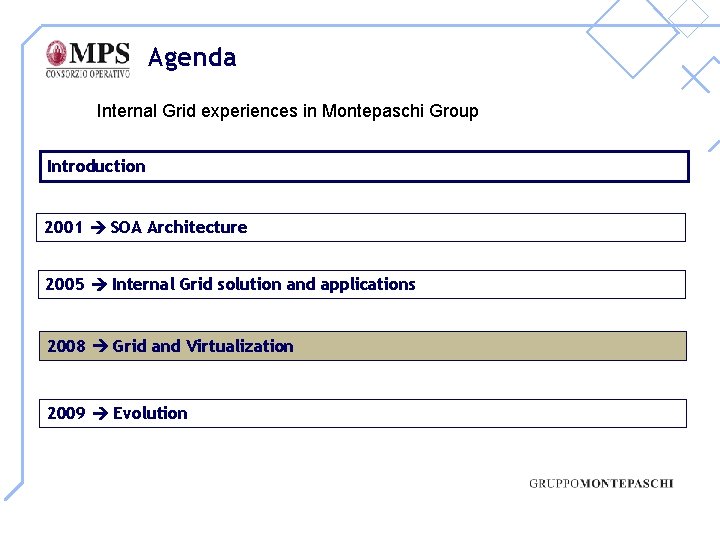 MPS
CONSORZIO OPERATIVO

Agenda

Internal Grid experiences in Montepaschi Group

Introduction

2001 → SOA Architecture

2005 → Internal Grid solution and applications

2008 → Grid and Virtualization

2009 → Evolution

GRUPPOMONTEPASCHI